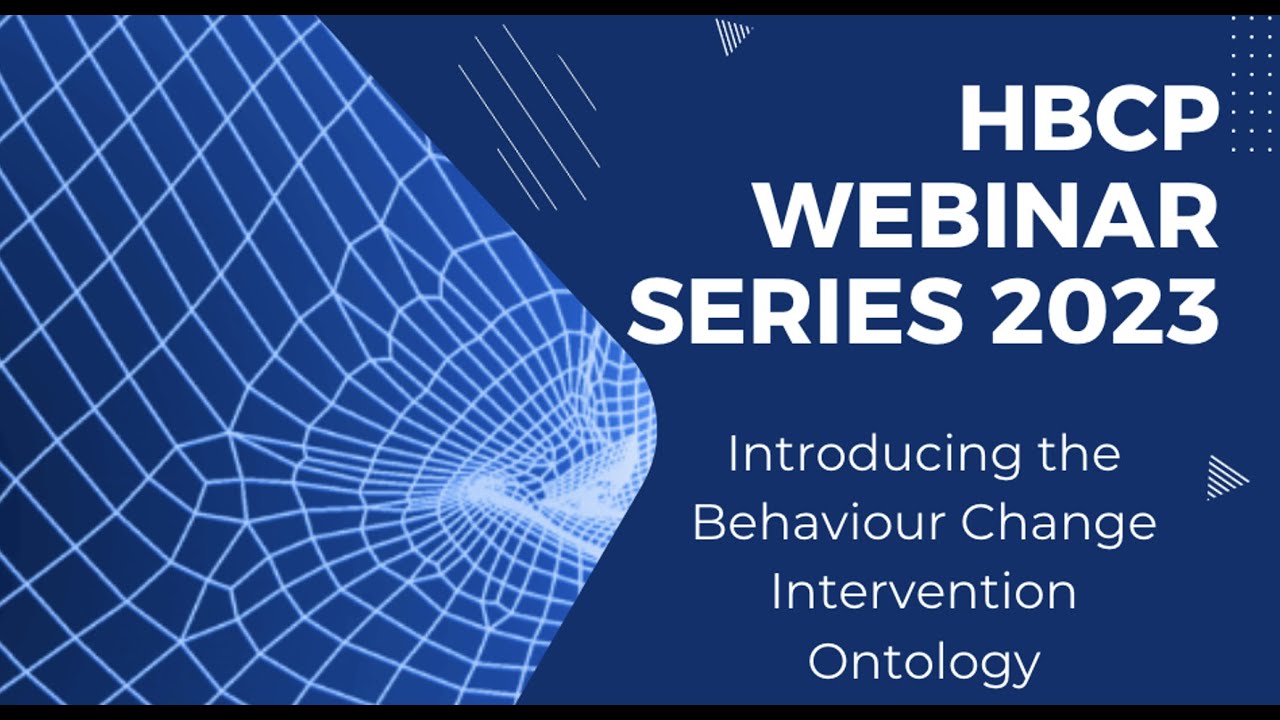 HBCP WEBINAR SERIES 2023

Introducing the Behaviour Change Intervention Ontology